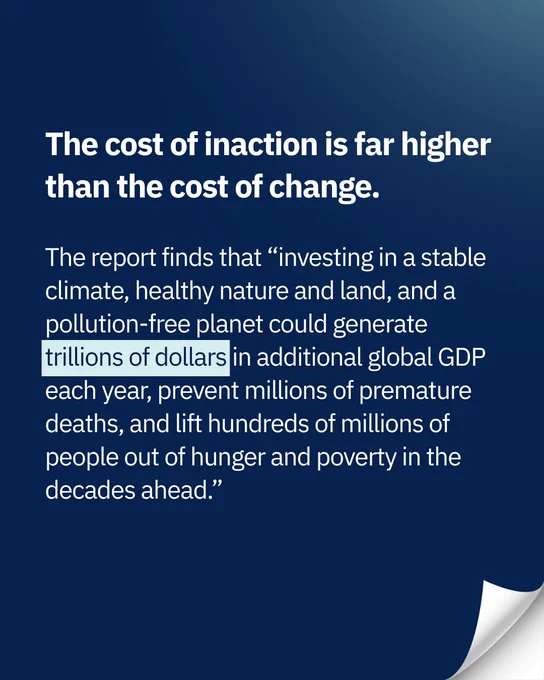 The cost of inaction is far higher than the cost of change.

The report finds that “investing in a stable climate, healthy nature and land, and a pollution-free planet could generate trillions of dollars in additional global GDP each year, prevent millions of premature deaths, and lift hundreds of millions of people out of hunger and poverty in the decades ahead.”